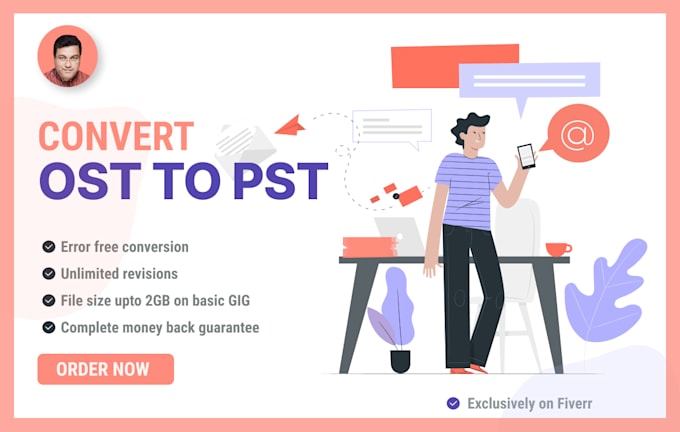 CONVERT
OST TO PST

Error free conversion
Unlimited revisions
File size upto 2GB on basic GIG
Complete money back guarantee

ORDER NOW

@

Exclusively on Fiverr